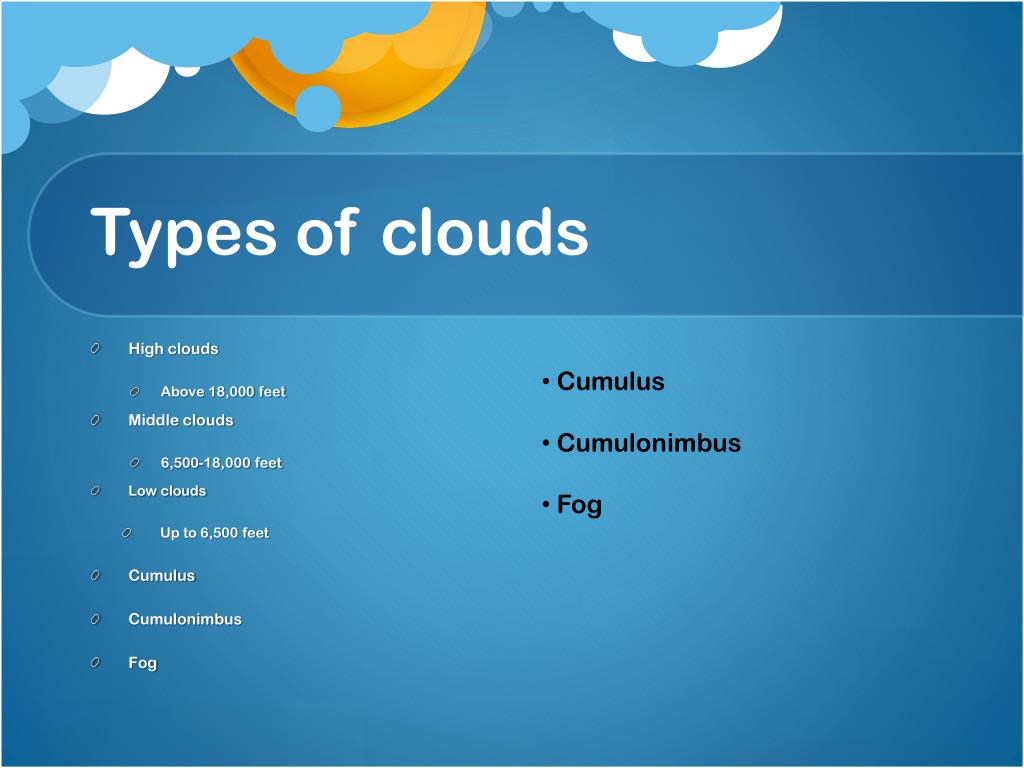 Types of clouds

High clouds

Above 18,000 feet

Middle clouds

6,500-18,000 feet

Low clouds

Up to 6,500 feet

Cumulus

Cumulonimbus

Fog

• Cumulus

• Cumulonimbus

• Fog